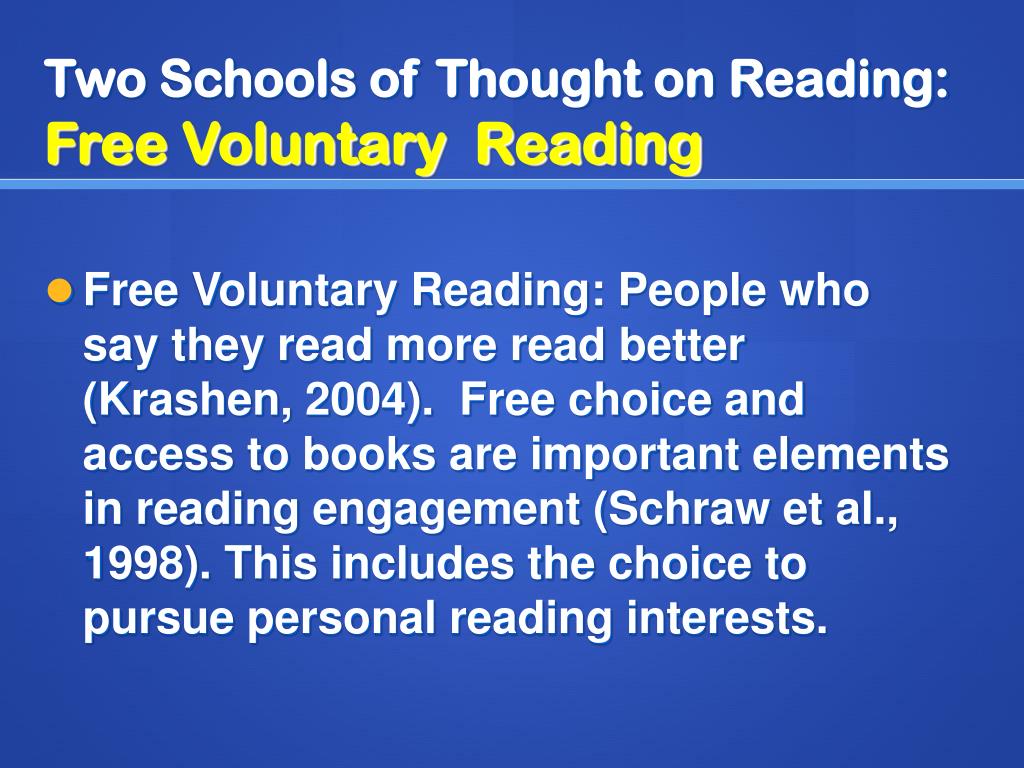 Two Schools of Thought on Reading:
Free Voluntary Reading

Free Voluntary Reading: People who say they read more read better (Krashen, 2004). Free choice and access to books are important elements in reading engagement (Schraw et al., 1998). This includes the choice to pursue personal reading interests.